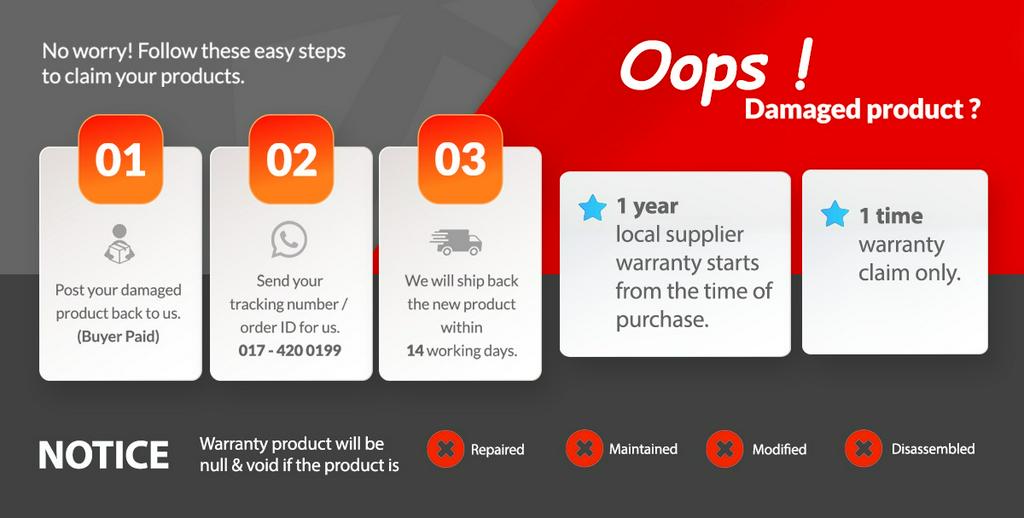 No worry! Follow these easy steps to claim your products.

Oops !
Damaged product ?

01
Post your damaged product back to us. (Buyer Paid)

02
Send your tracking number / order ID for us. 017 - 420 0199

03
We will ship back the new product within 14 working days.

1 year local supplier warranty starts from the time of purchase.

1 time warranty claim only.

NOTICE

Warranty product will be null & void if the product is

Repaired
Maintained
Modified
Disassembled